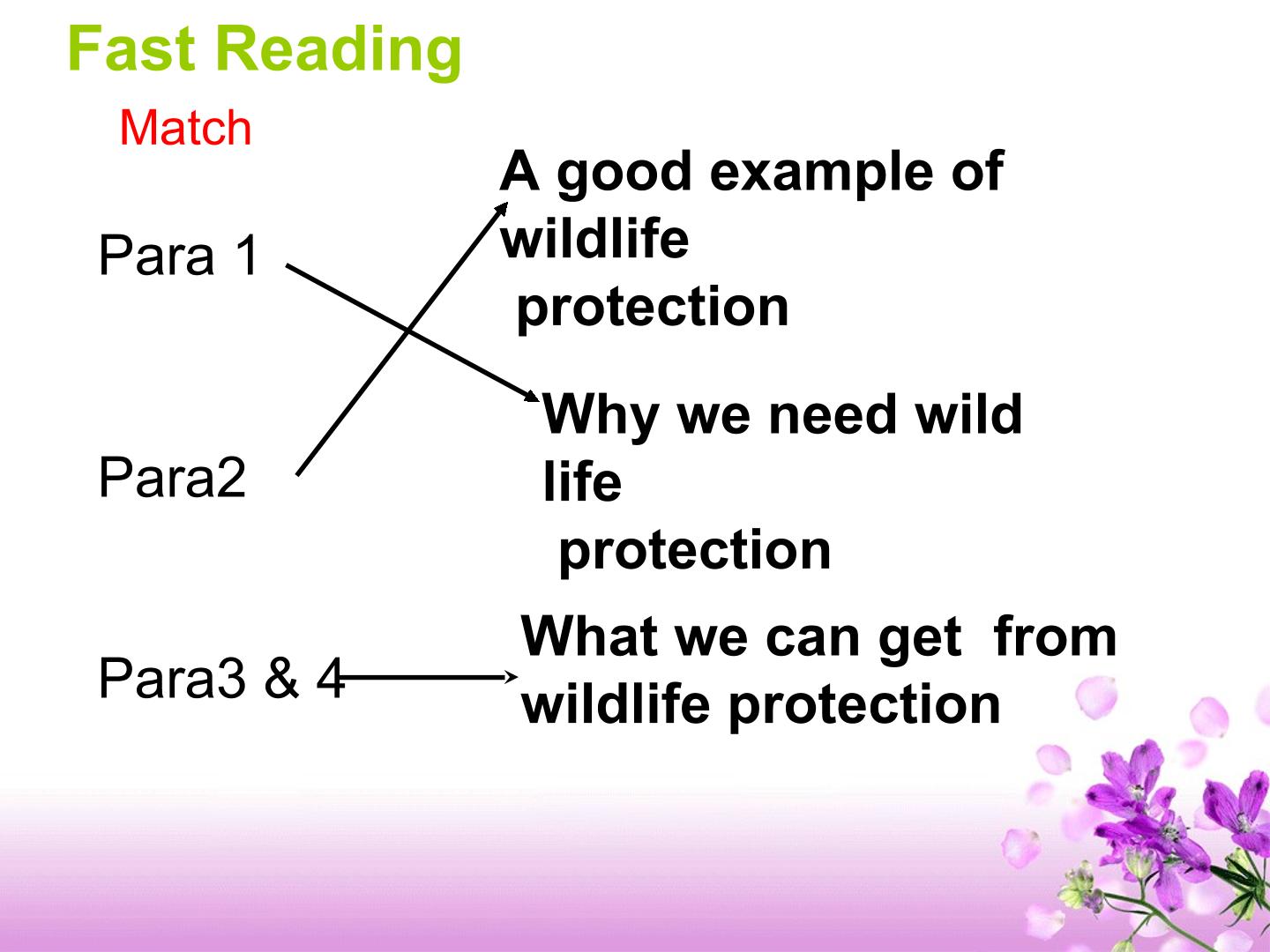 Fast Reading

Match

Para 1

Para2

Para3 & 4

A good example of wildlife protection

Why we need wild life protection

What we can get from wildlife protection